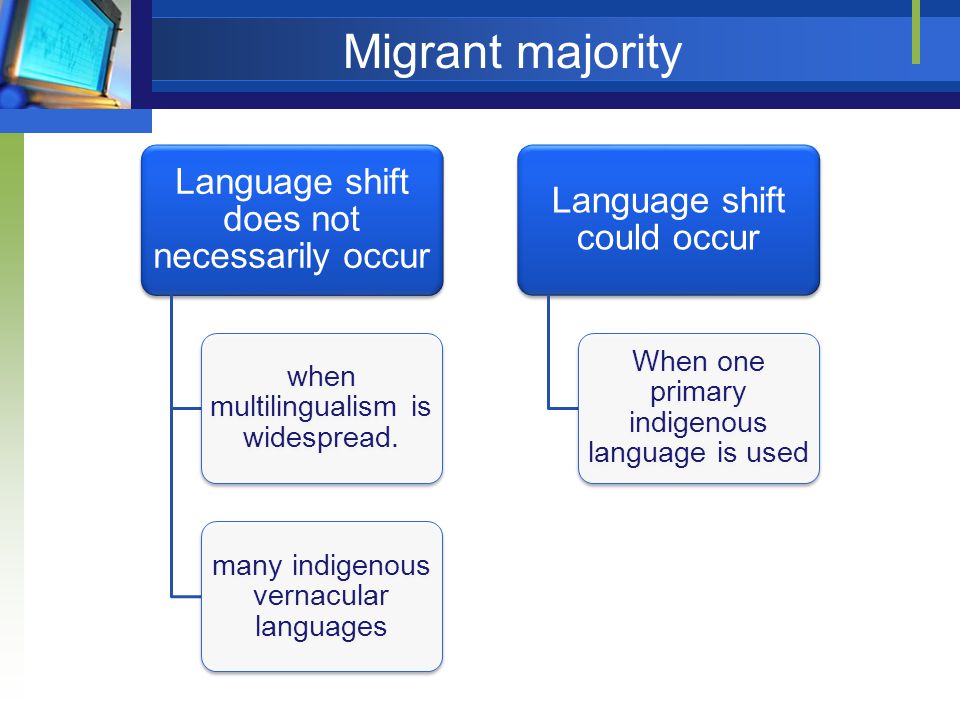 Migrant majority

Language shift does not necessarily occur

when multilingualism is widespread.

many indigenous vernacular languages

Language shift could occur

When one primary indigenous language is used